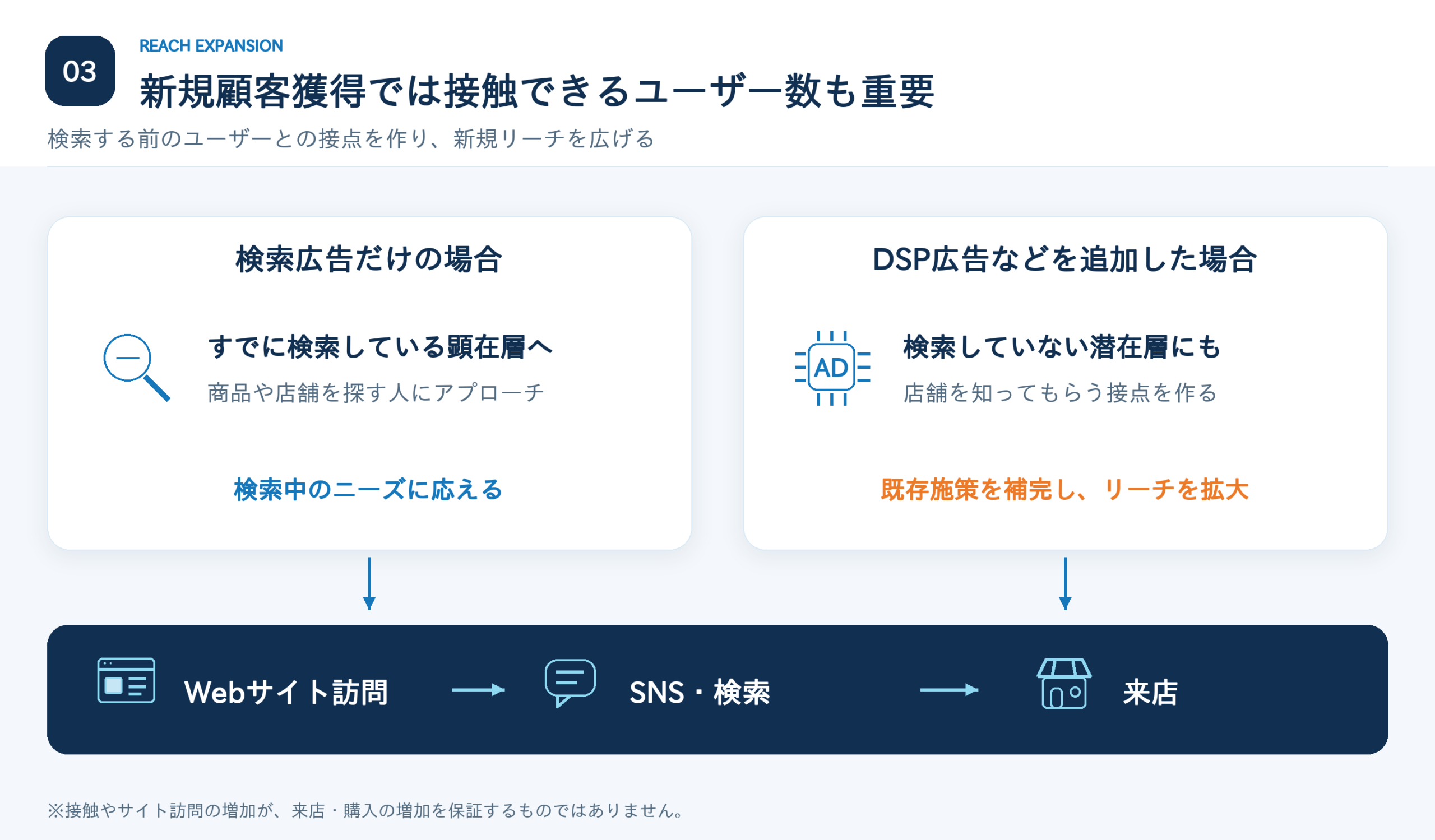 03

REACH EXPANSION

新規顧客獲得では接触できるユーザー数も重要

検索する前のユーザーとの接点を作り、新規リーチを広げる

検索広告だけの場合

すでに検索している顕在層へ

商品や店舗を探す人にアプローチ

検索中のニーズに応える

DSP広告などを追加した場合

AD

検索していない潜在層にも

店舗を知ってもらう接点を作る

既存施策を補完し、リーチを拡大

Webサイト訪問

SNS・検索

来店

※接触やサイト訪問の増加が、来店・購入の増加を保証するものではありません。